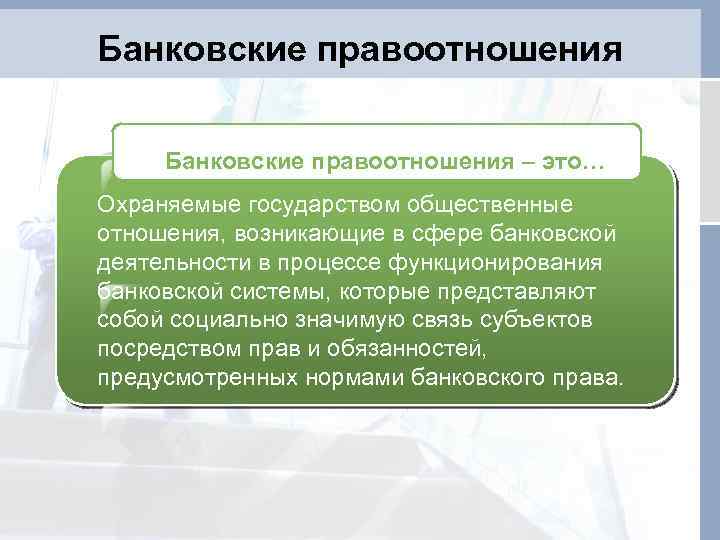 Банковские правоотношения

Банковские правоотношения – это…

Охраняемые государством общественные отношения, возникающие в сфере банковской деятельности в процессе функционирования банковской системы, которые представляют собой социально значимую связь субъектов посредством прав и обязанностей, предусмотренных нормами банковского права.